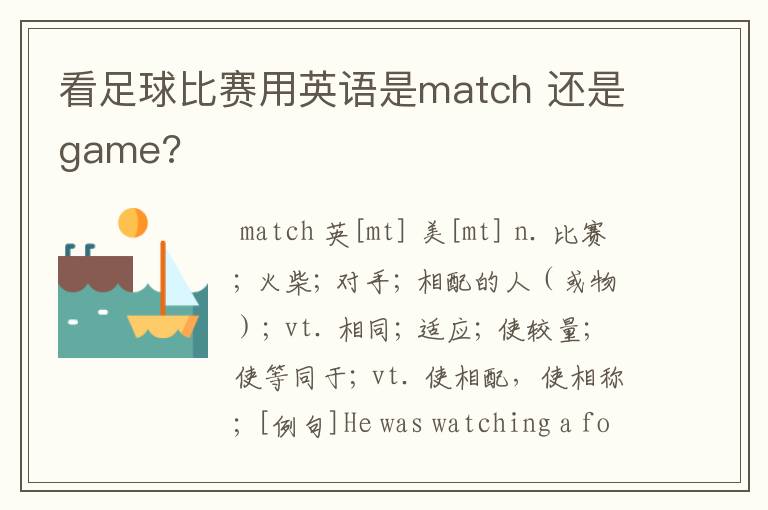 看足球比赛用英语是match 还是game?

match 英[mt] 美[mt] n. 比赛；火柴；对手；相配的人（或物）；vt. 相同；适应；使较量；使等同于；vt. 使相配，使相称；[例句]He was watching a fo